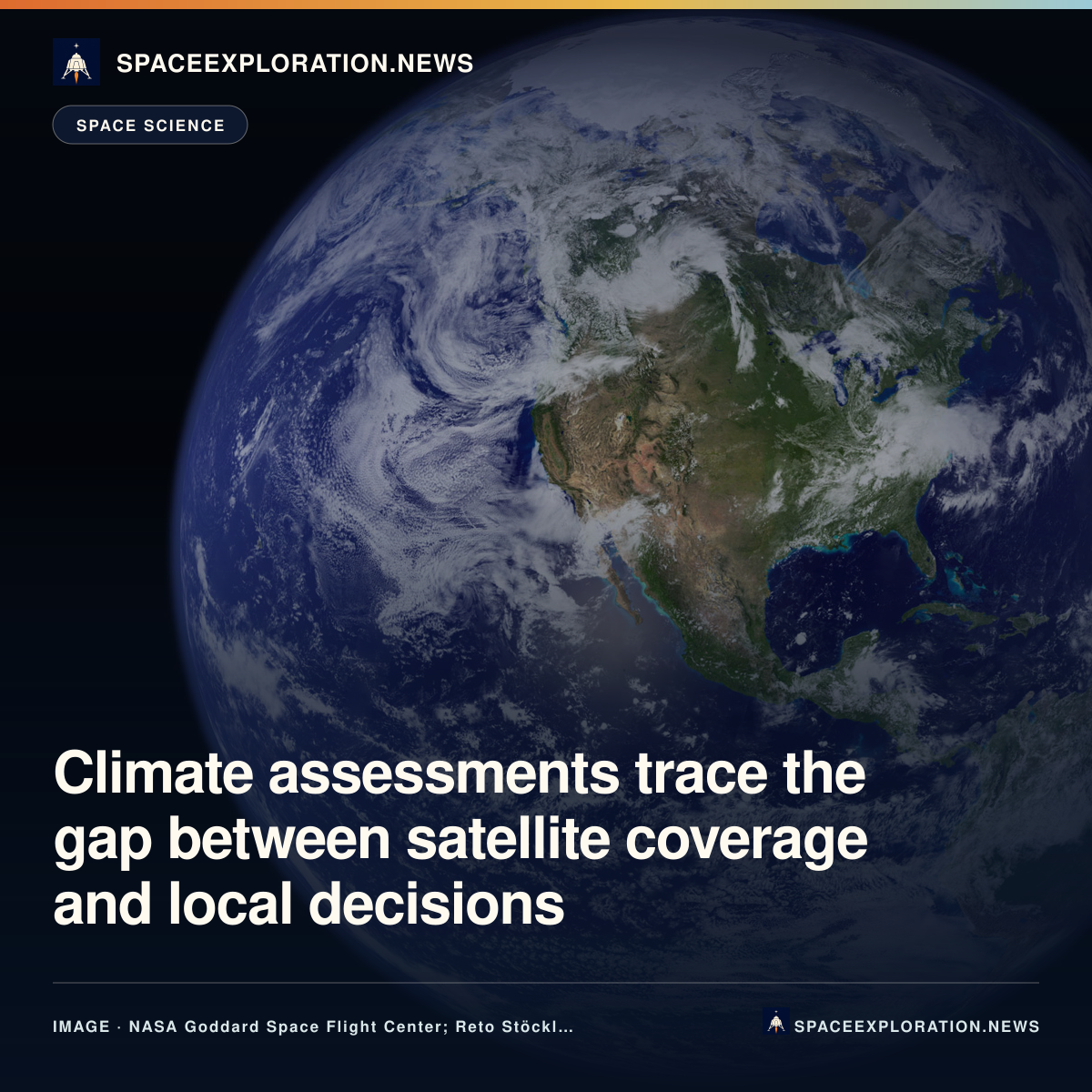 SPACEEXPLORATION.NEWS

SPACE SCIENCE

Climate assessments trace the gap between satellite coverage and local decisions

IMAGE · NASA Goddard Space Flight Center; Reto Stöckl...

SPACEEXPLORATION.NEWS